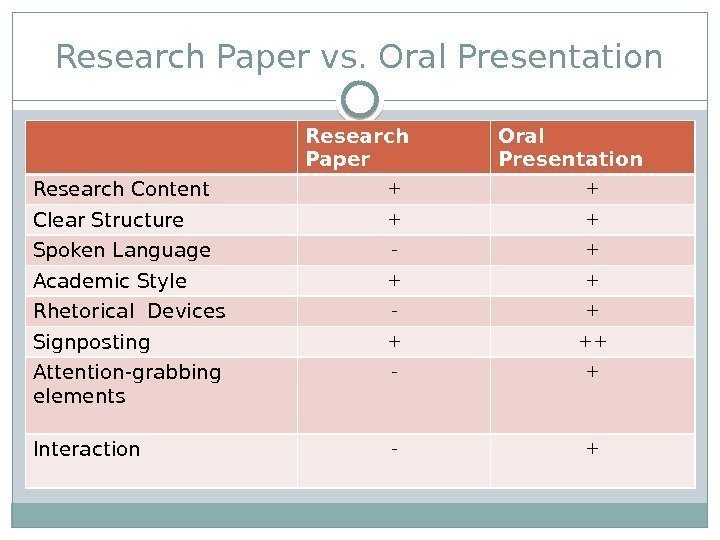 Research Paper vs. Oral Presentation

| | Research Paper | Oral Presentation |
|---|---|---|
| Research Content | + | + |
| Clear Structure | + | + |
| Spoken Language | - | + |
| Academic Style | + | + |
| Rhetorical Devices | - | + |
| Signposting | + | ++ |
| Attention-grabbing elements | - | + |
| Interaction | - | + |